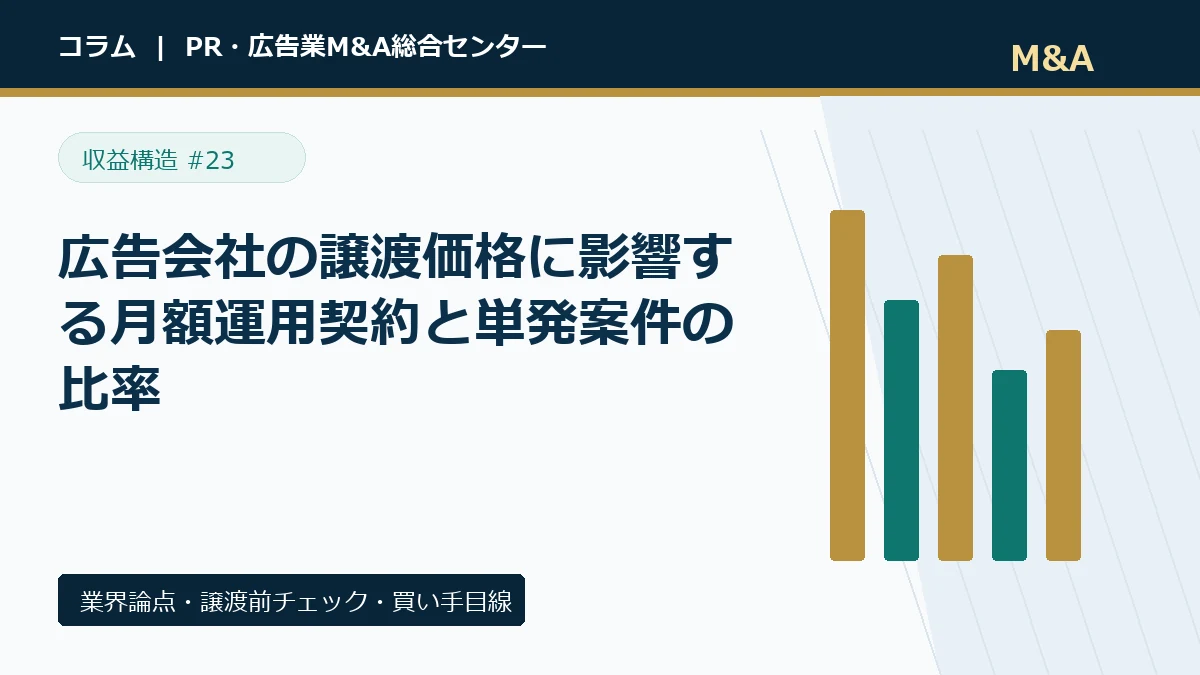 コラム | PR・広告業M&A総合センター

M&A

収益構造 #23

広告会社の譲渡価格に影響する月額運用契約と単発案件の比率

業界論点・譲渡前チェック・買い手目線